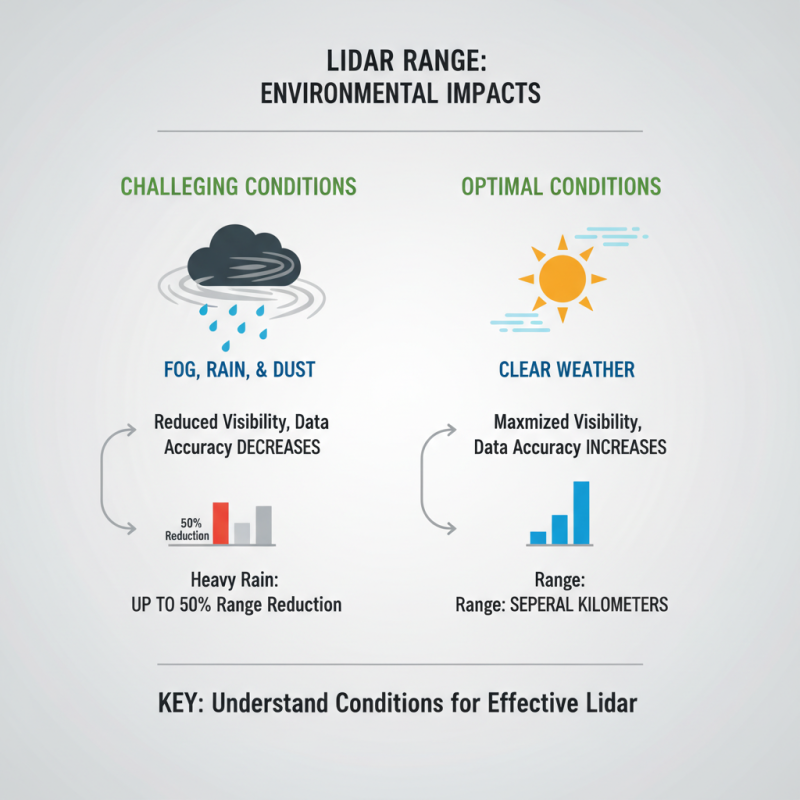 LIDAR RANGE:
ENVIRONMENTAL IMPACTS

CHALLENGING CONDITIONS

FOG, RAIN, & DUST

Reduced Visibility, Data Accuracy DECREASES

50% Reduction

Heavy Rain:
UP TO 50% Range Reduction

OPTIMAL CONDITIONS

CLEAR WEATHER

Maxmized Visibility, Data Accuracy INCREASES

Range:
Range: SEPERAL KILOMETERS

KEY: Understand Conditions for Effective Lidar